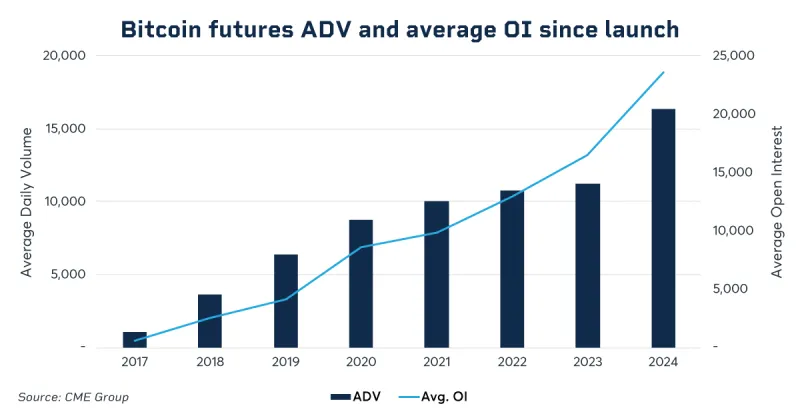 Bitcoin futures ADV and average OI since launch

Average Daily Volume

20,000
15,000
10,000
5,000
-

Average Open Interest

25,000
20,000
15,000
10,000
5,000
-

2017
2018
2019
2020
2021
2022
2023
2024

Source: CME Group

ADV
Avg. OI